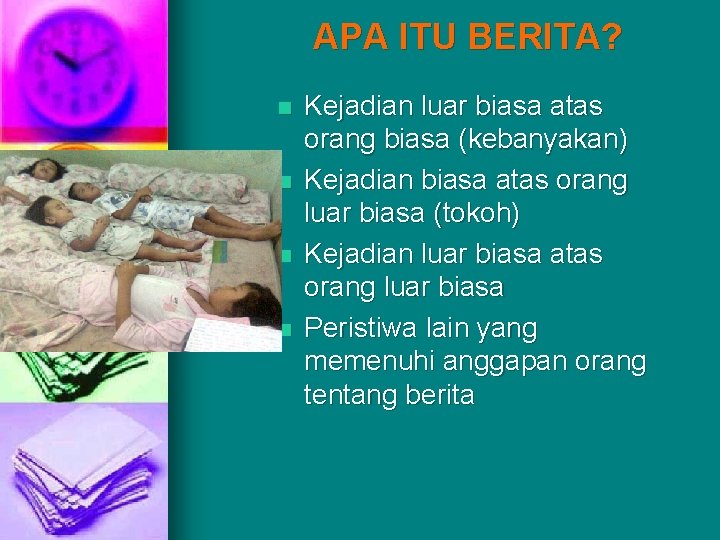 APA ITU BERITA?

- Kejadian luar biasa atas orang biasa (kebanyakan)
- Kejadian biasa atas orang luar biasa (tokoh)
- Kejadian luar biasa atas orang luar biasa
- Peristiwa lain yang memenuhi anggapan orang tentang berita